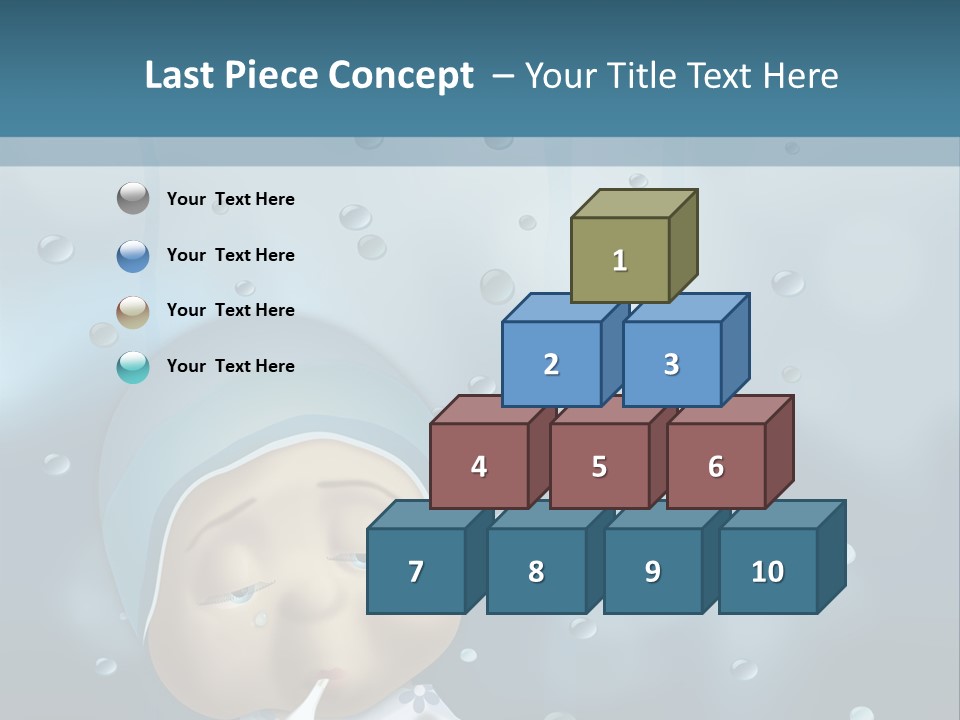 Last Piece Concept – Your Title Text Here

Your Text Here

Your Text Here

Your Text Here

Your Text Here

1

2

3

4

5

6

7

8

9

10